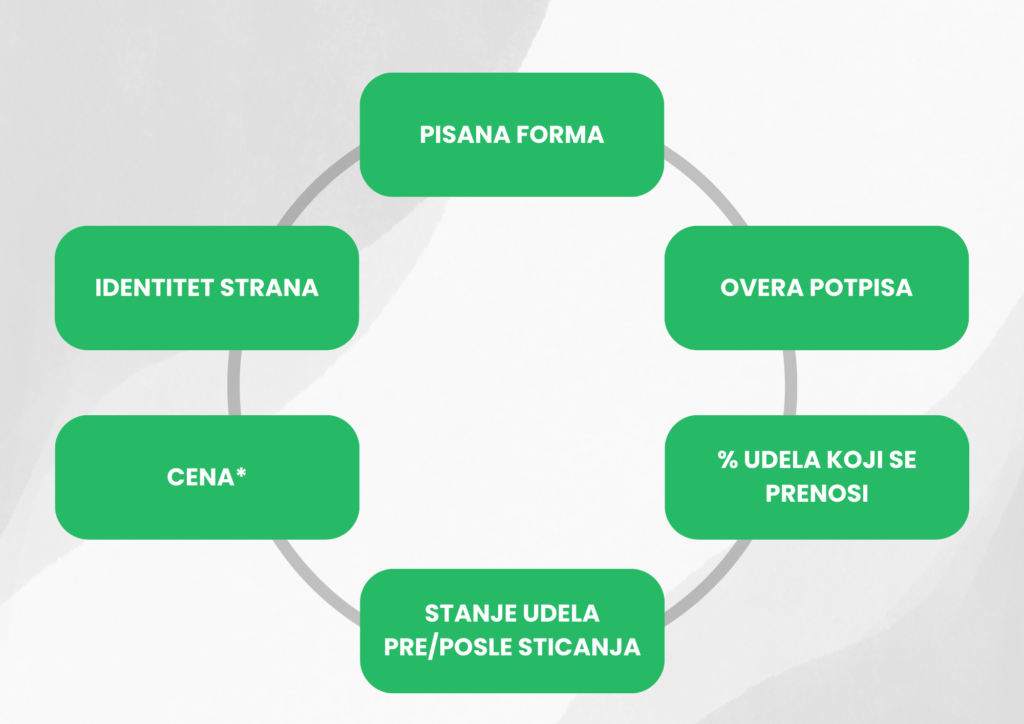 PISANA FORMA

OVERA POTPISA

% UDELA KOJI SE PRENOSI

STANJE UDELA PRE/POSLE STICANJA

CENA*

IDENTITET STRANA